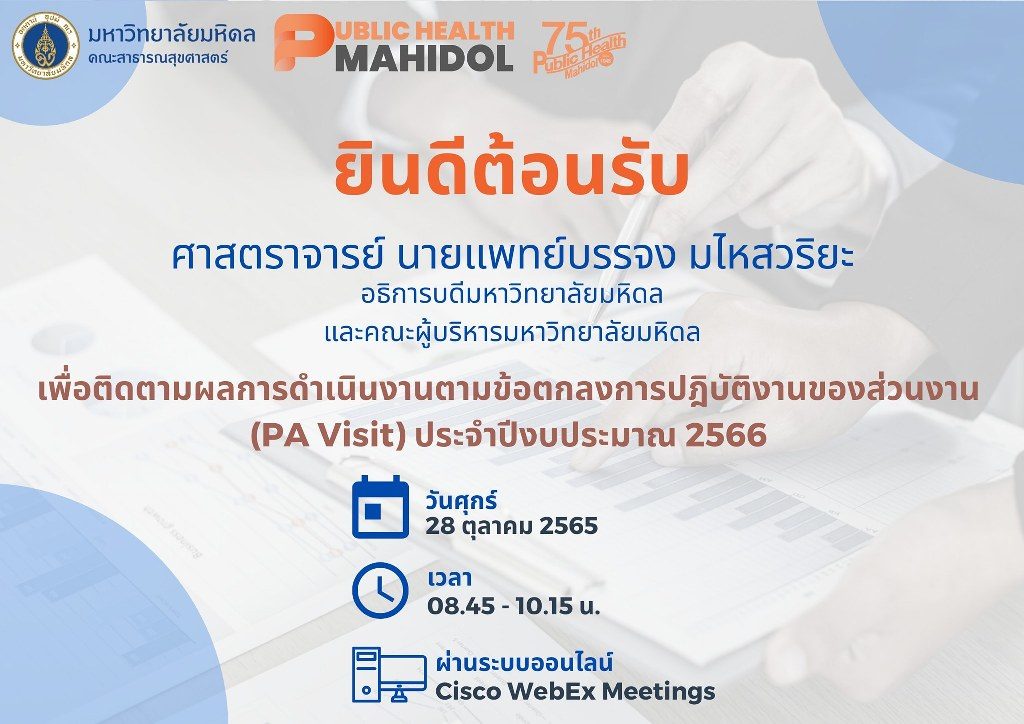 มหาวิทยาลัยมหิดล
คณะสาธารณสุขศาสตร์

PUBLIC HEALTH MAHIDOL

75th Public Health Mahidol

ยินดีต้อนรับ

ศาสตราจารย์ นายแพทย์บรรจง มไหสวริยะ
อธิการบดีมหาวิทยาลัยมหิดล
และคณะผู้บริหารมหาวิทยาลัยมหิดล

เพื่อติดตามผลการดำเนินงานตามข้อตกลงการปฏิบัติงานของส่วนงาน (PA Visit) ประจำปีงบประมาณ 2566

วันศุกร์
28 ตุลาคม 2565

เวลา
08.45 - 10.15 น.

ผ่านระบบออนไลน์
Cisco WebEx Meetings